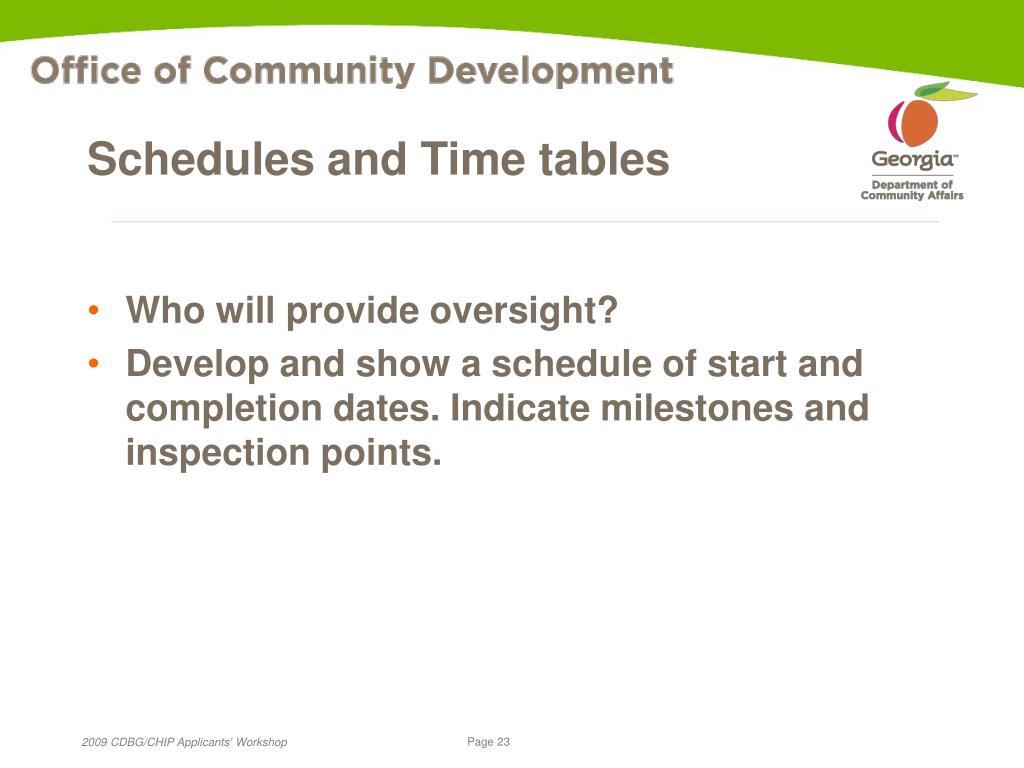 Office of Community Development

Schedules and Time tables

Georgia™
Department of Community Affairs

• Who will provide oversight?
• Develop and show a schedule of start and completion dates. Indicate milestones and inspection points.

2009 CDBG/CHIP Applicants' Workshop

Page 23